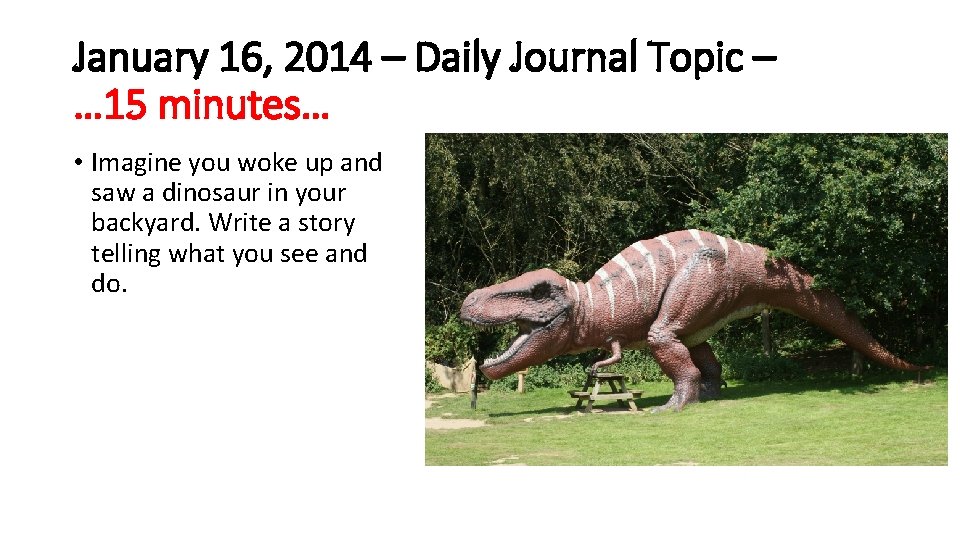 January 16, 2014 – Daily Journal Topic – …15 minutes…

• Imagine you woke up and saw a dinosaur in your backyard. Write a story telling what you see and do.